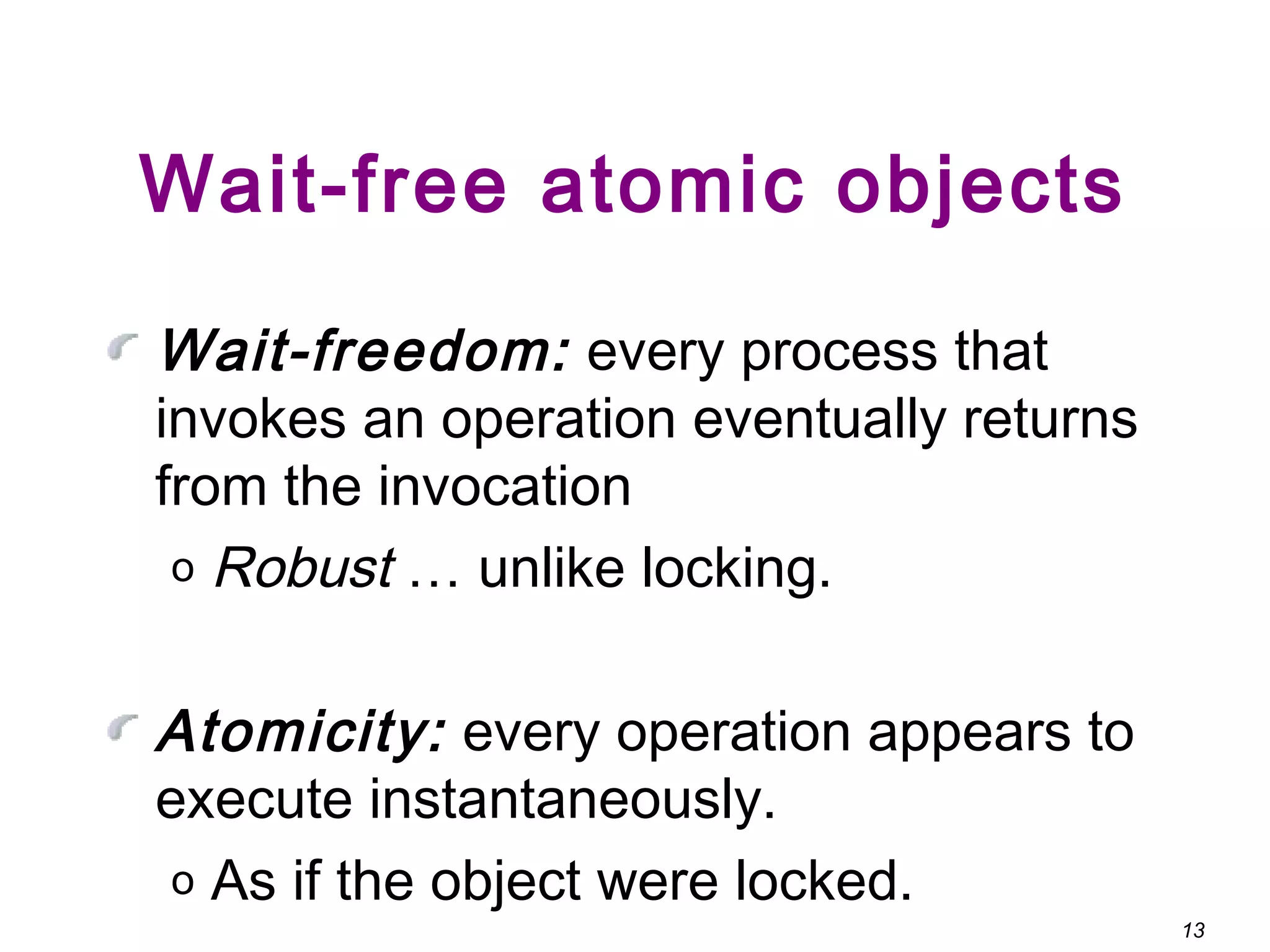 Wait-free atomic objects

Wait-freedom: every process that invokes an operation eventually returns from the invocation

o Robust … unlike locking.

Atomicity: every operation appears to execute instantaneously.

o As if the object were locked.

13